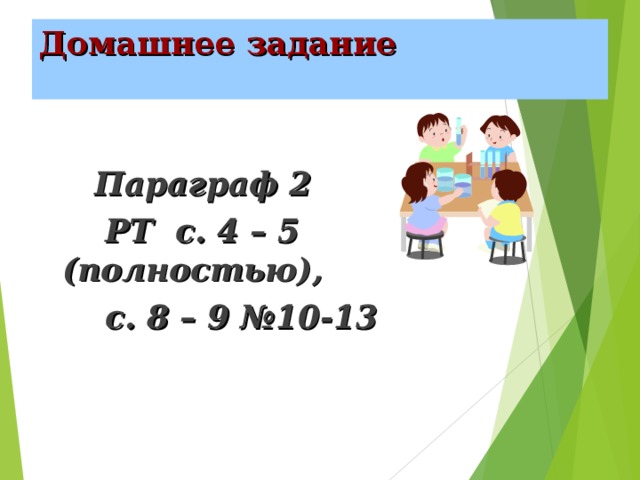 Домашнее задание

Параграф 2
РТ с. 4 – 5 (полностью),
с. 8 – 9 №10-13